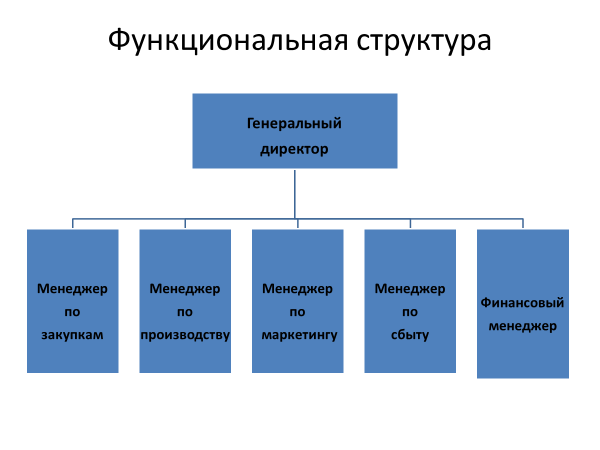 Функциональная структура

Генеральный директор

Менеджер по закупкам

Менеджер по производству

Менеджер по маркетингу

Менеджер по сбыту

Финансовый менеджер